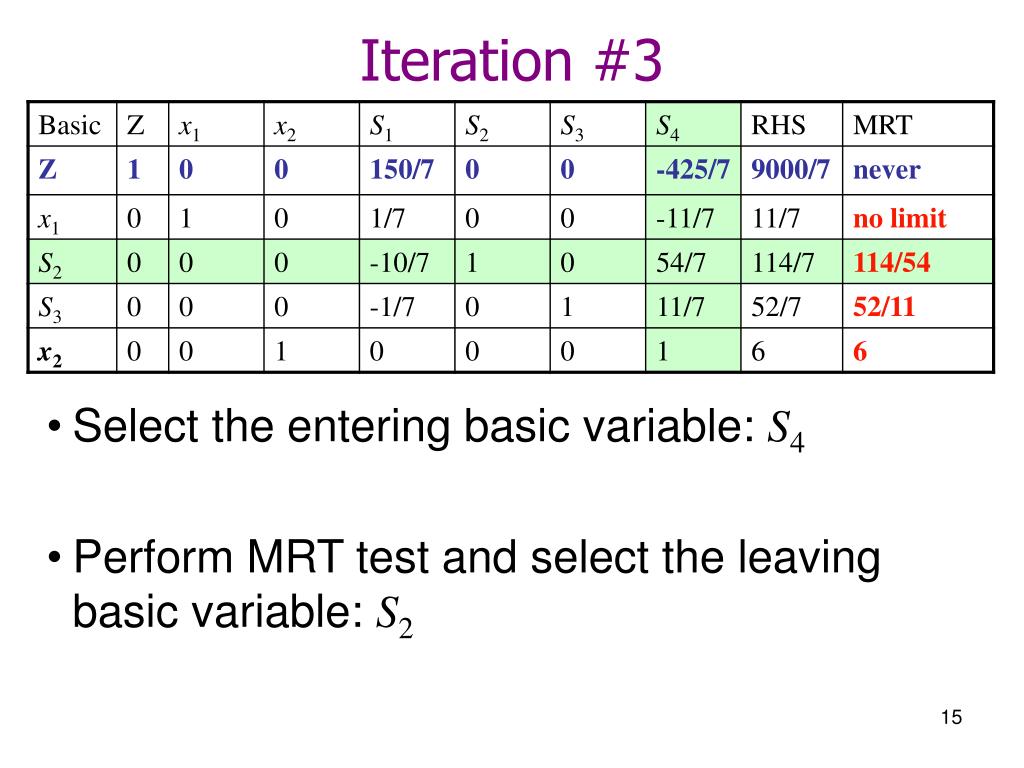 Iteration #3

| Basic | Z | $x_1$ | $x_2$ | $S_1$ | $S_2$ | $S_3$ | $S_4$ | RHS | MRT |
|---|---|---|---|---|---|---|---|---|---|
| Z | 1 | 0 | 0 | 150/7 | 0 | 0 | -425/7 | 9000/7 | never |
| $x_1$ | 0 | 1 | 0 | 1/7 | 0 | 0 | -11/7 | 11/7 | no limit |
| $S_2$ | 0 | 0 | 0 | -10/7 | 1 | 0 | 54/7 | 114/7 | 114/54 |
| $S_3$ | 0 | 0 | 0 | -1/7 | 0 | 1 | 11/7 | 52/7 | 52/11 |
| $x_2$ | 0 | 0 | 1 | 0 | 0 | 0 | 1 | 6 | 6 |

• Select the entering basic variable: $S_4$

• Perform MRT test and select the leaving basic variable: $S_2$

15